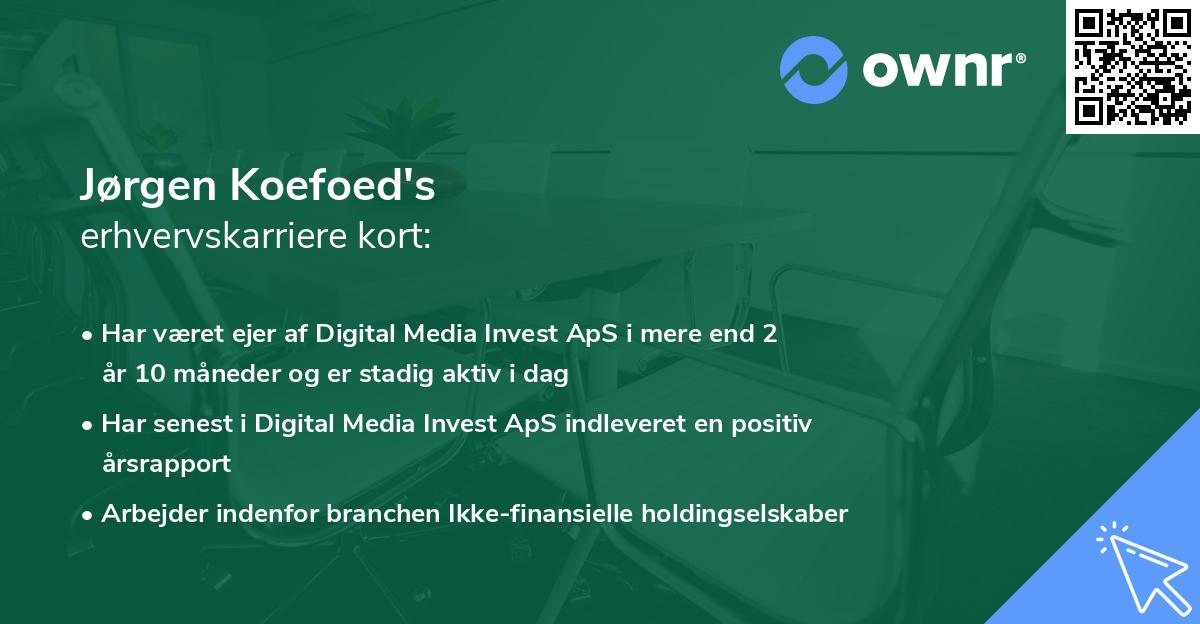 ownr®

Jørgen Koefoed's
erhvervskarriere kort:

• Har været ejer af Digital Media Invest ApS i mere end 2 år 10 måneder og er stadig aktiv i dag
• Har senest i Digital Media Invest ApS indleveret en positiv årsrapport
• Arbejder indenfor branchen Ikke-finansielle holdingselskaber